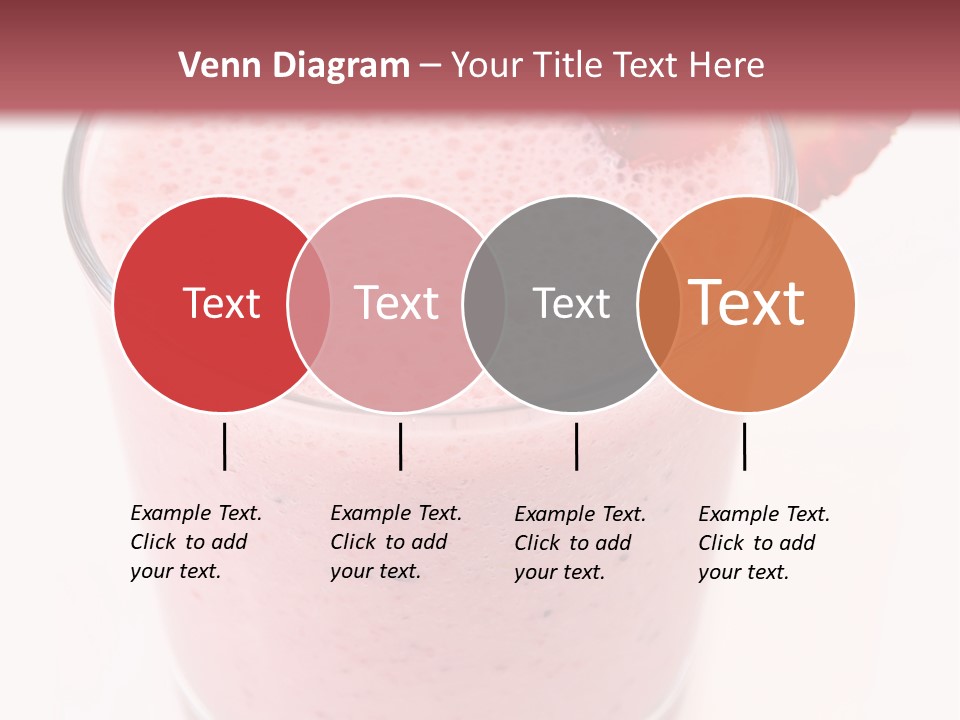 Venn Diagram – Your Title Text Here

Text

Text

Text

Text

Example Text. Click to add your text.

Example Text. Click to add your text.

Example Text. Click to add your text.

Example Text. Click to add your text.